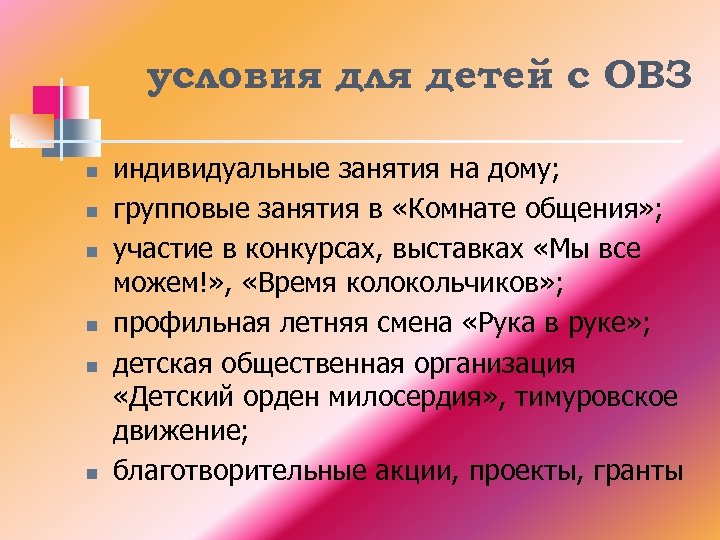 условия для детей с ОВЗ

- индивидуальные занятия на дому;
- групповые занятия в «Комнате общения»;
- участие в конкурсах, выставках «Мы все можем!», «Время колокольчиков»;
- профильная летняя смена «Рука в руке»;
- детская общественная организация «Детский орден милосердия», тимуровское движение;
- благотворительные акции, проекты, гранты